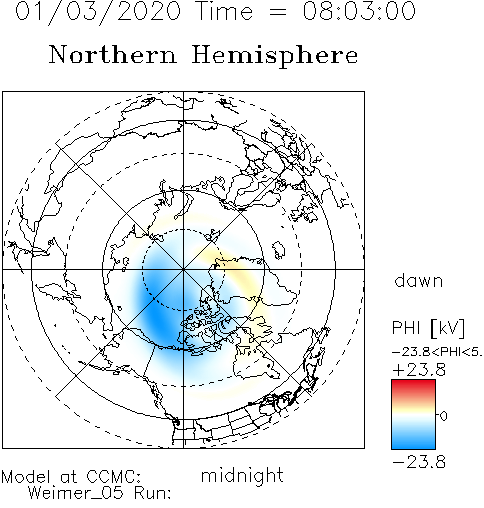 01/03/2020 Time = 08:03:00

Northern Hemisphere

dawn

PHI [kV]

−23.8<PHI<5.

+23.8

0

−23.8

Model at CCMC: Weimer_05 Run:

midnight